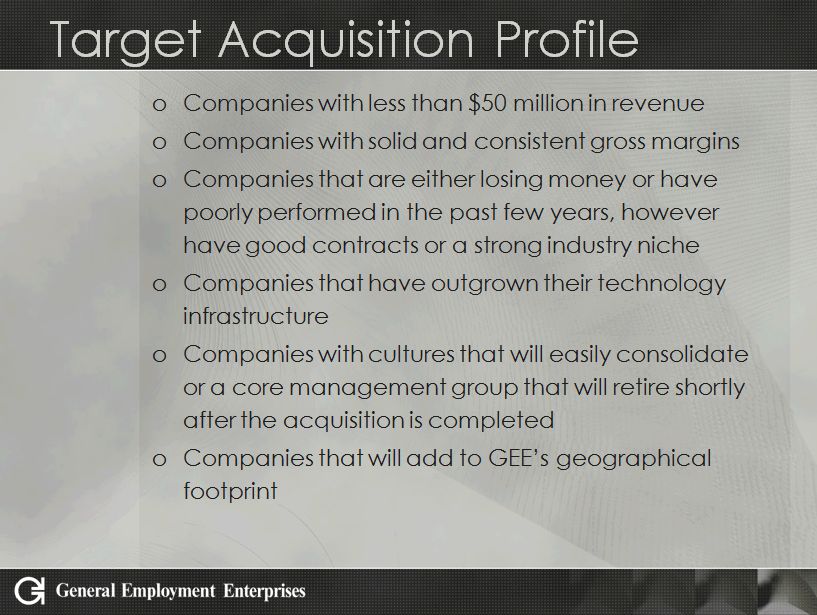 Target Acquisition Profile

o Companies with less than \$50 million in revenue
o Companies with solid and consistent gross margins
o Companies that are either losing money or have poorly performed in the past few years, however have good contracts or a strong industry niche
o Companies that have outgrown their technology infrastructure
o Companies with cultures that will easily consolidate or a core management group that will retire shortly after the acquisition is completed
o Companies that will add to GEE's geographical footprint

General Employment Enterprises